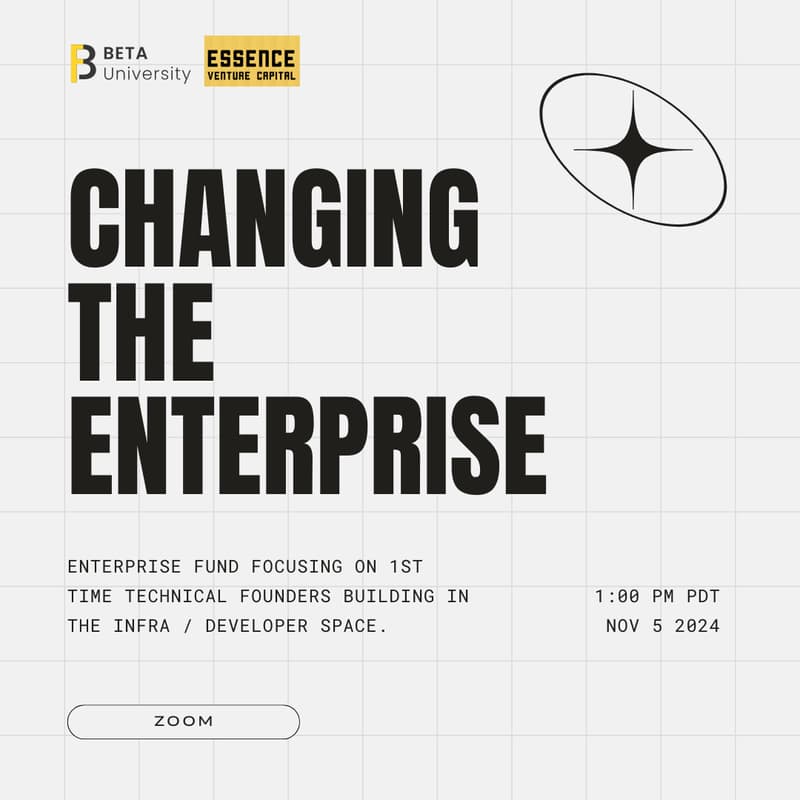 BETA University

ESSENCE VENTURE CAPITAL

CHANGING THE ENTERPRISE

ENTERPRISE FUND FOCUSING ON 1ST TIME TECHNICAL FOUNDERS BUILDING IN THE INFRA / DEVELOPER SPACE.

1:00 PM PDT
NOV 5 2024

ZOOM